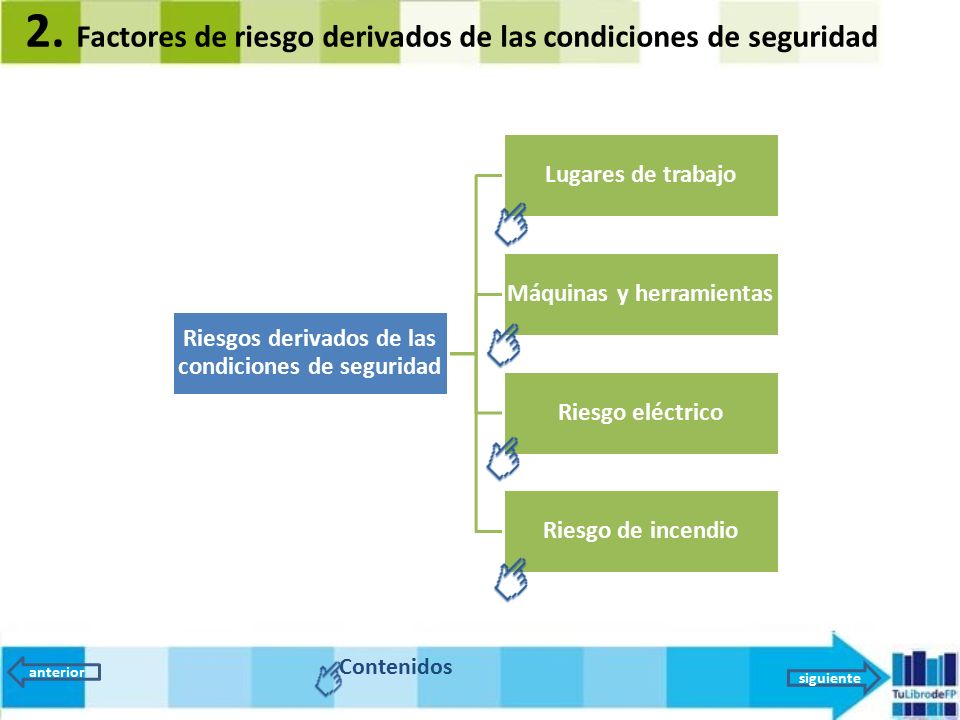 2. Factores de riesgo derivados de las condiciones de seguridad

Riesgos derivados de las condiciones de seguridad

Lugares de trabajo

Máquinas y herramientas

Riesgo eléctrico

Riesgo de incendio

anterior

Contenidos

siguiente

TuLibrodeFP